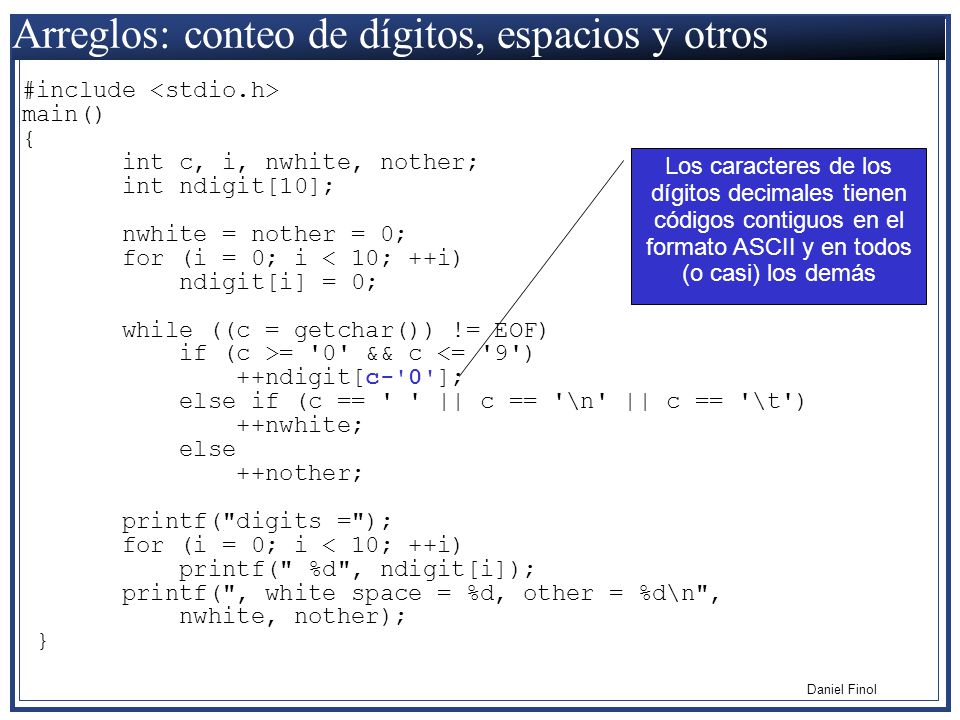 Arreglos: conteo de dígitos, espacios y otros

#include <stdio.h>
main()
{
	int c, i, nwhite, nother;
	int ndigit[10];

	nwhite = nother = 0;
	for (i = 0; i < 10; ++i)
		ndigit[i] = 0;

	while ((c = getchar()) != EOF)
		if (c >= '0' && c <= '9')
			++ndigit[c-'0'];
		else if (c == ' ' || c == '\n' || c == '\t')
			++nwhite;
		else
			++nother;

	printf("digits =");
	for (i = 0; i < 10; ++i)
		printf(" %d", ndigit[i]);
	printf(", white space = %d, other = %d\n",
		nwhite, nother);
}

Los caracteres de los dígitos decimales tienen códigos contiguos en el formato ASCII y en todos (o casi) los demás

Daniel Finol